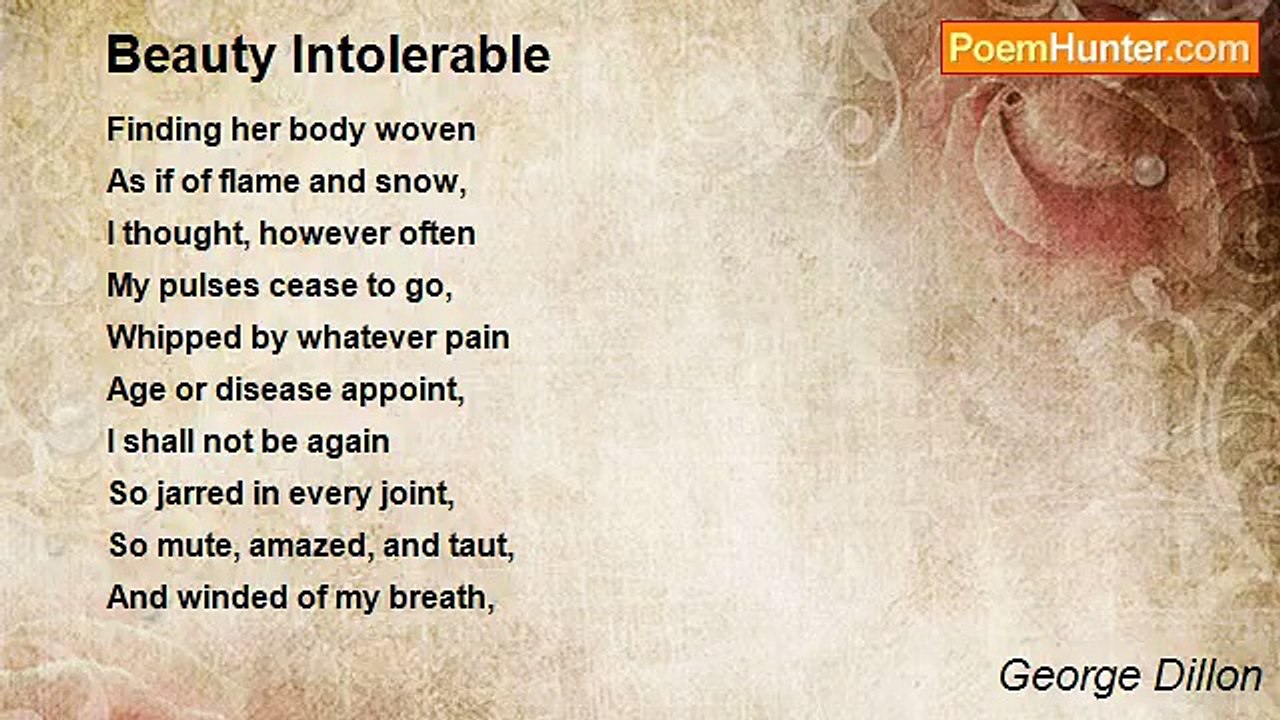 Beauty Intolerable

PoemHunter.com

Finding her body woven
As if of flame and snow,
I thought, however often
My pulses cease to go,
Whipped by whatever pain
Age or disease appoint,
I shall not be again
So jarred in every joint,
So mute, amazed, and taut,
And winded of my breath,

George Dillon